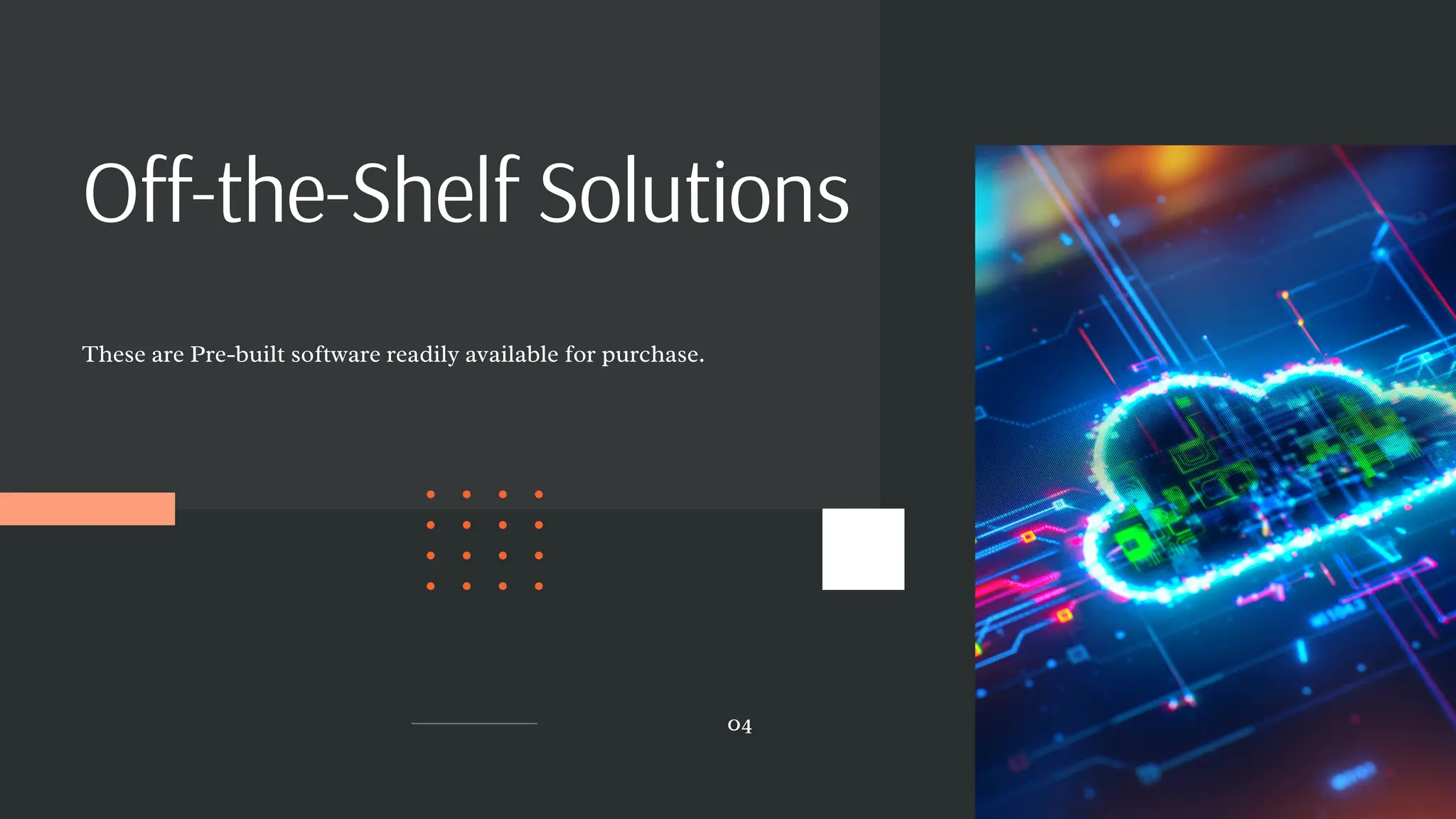 Off-the-Shelf Solutions

These are Pre-built software readily available for purchase.

04